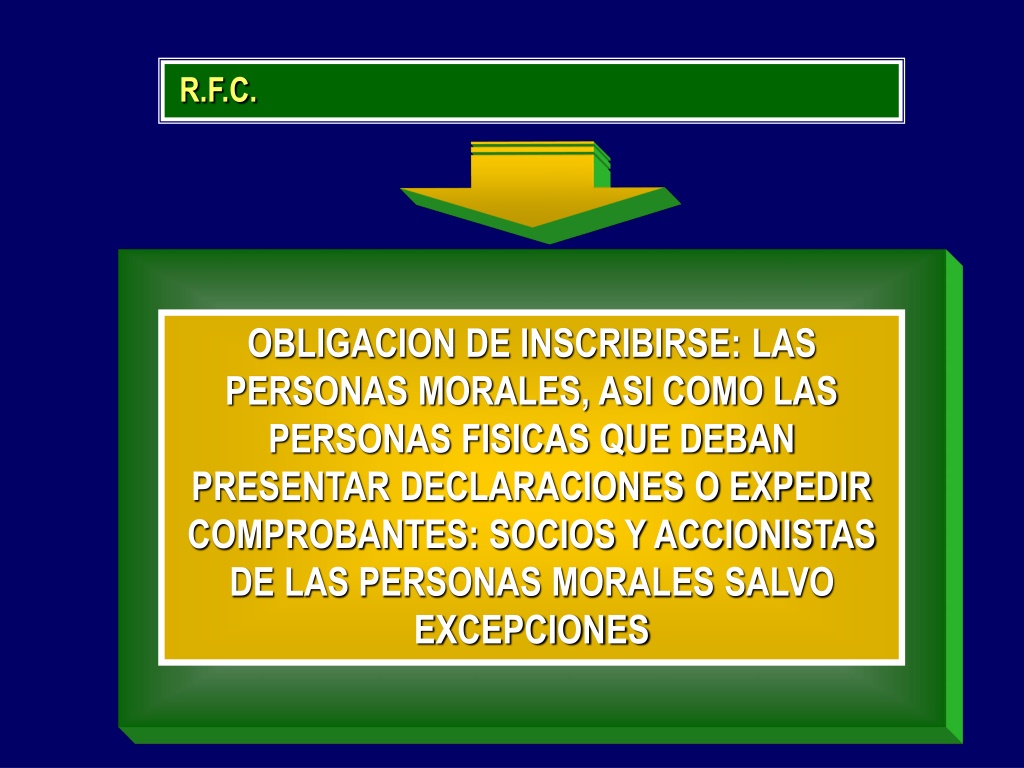 R.F.C.

OBLIGACION DE INSCRIBIRSE: LAS PERSONAS MORALES, ASI COMO LAS PERSONAS FISICAS QUE DEBAN PRESENTAR DECLARACIONES O EXPEDIR COMPROBANTES: SOCIOS Y ACCIONISTAS DE LAS PERSONAS MORALES SALVO EXCEPCIONES